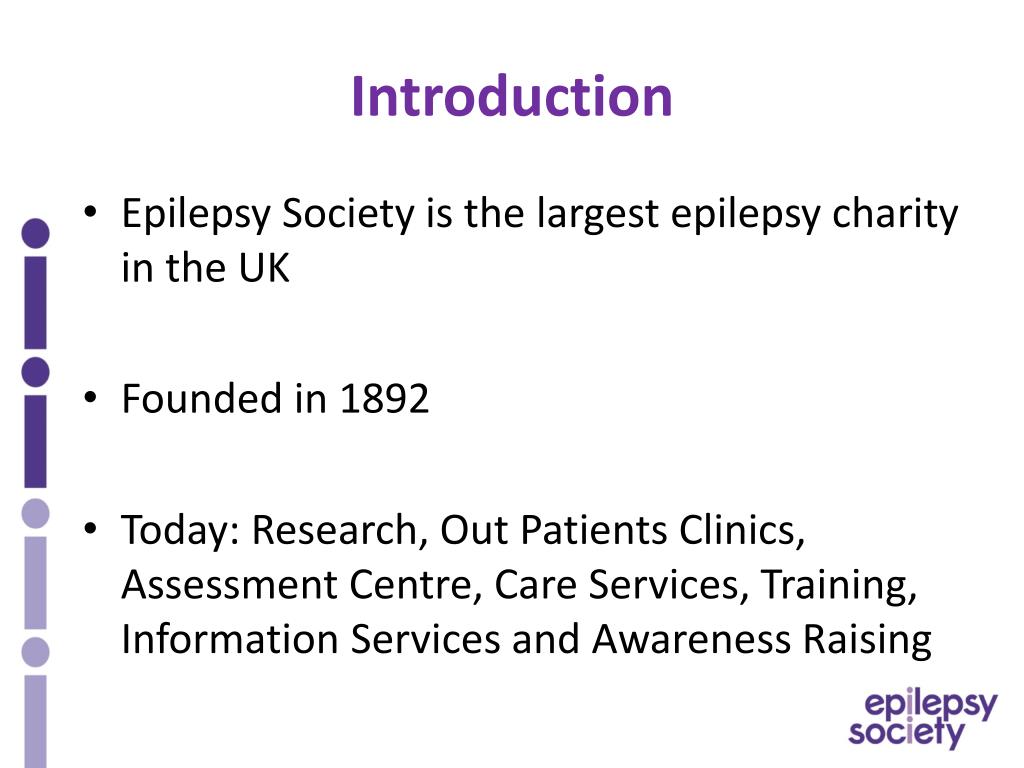 Introduction

• Epilepsy Society is the largest epilepsy charity in the UK

• Founded in 1892

• Today: Research, Out Patients Clinics, Assessment Centre, Care Services, Training, Information Services and Awareness Raising

epilepsy society